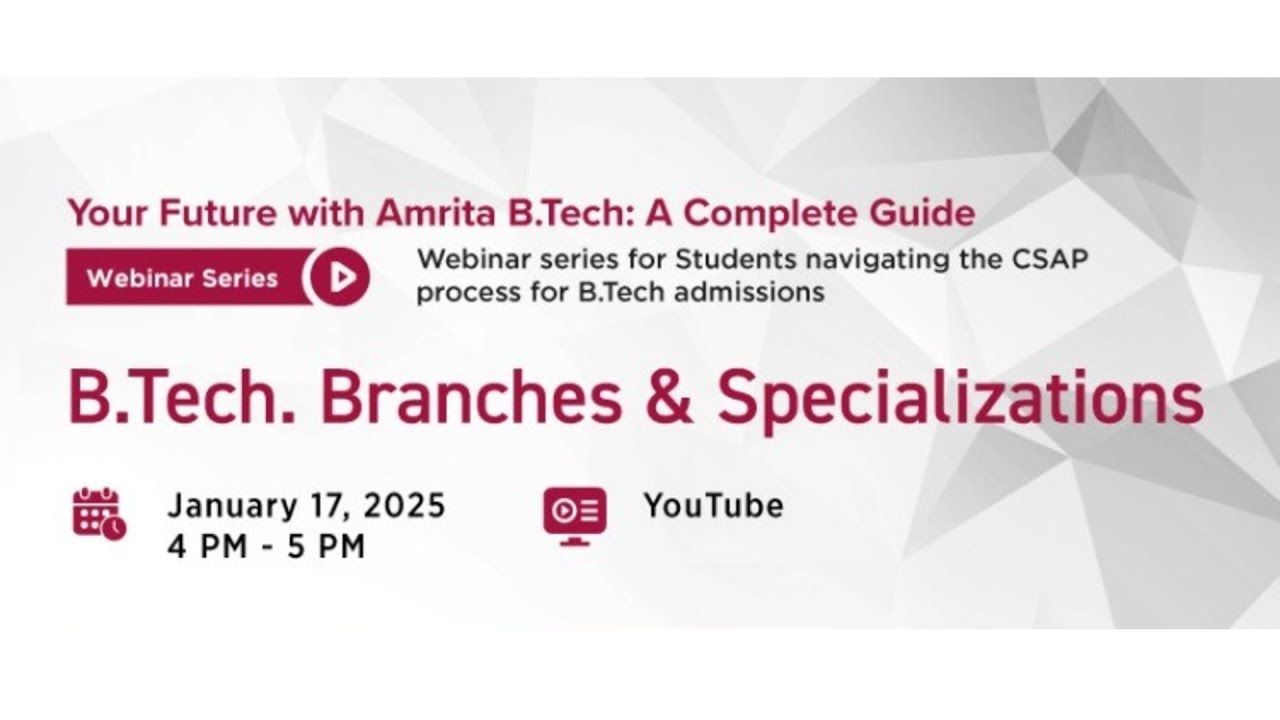 Your Future with Amrita B.Tech: A Complete Guide

Webinar Series

Webinar series for Students navigating the CSAP process for B.Tech admissions

B.Tech. Branches & Specializations

January 17, 2025
4 PM - 5 PM

YouTube